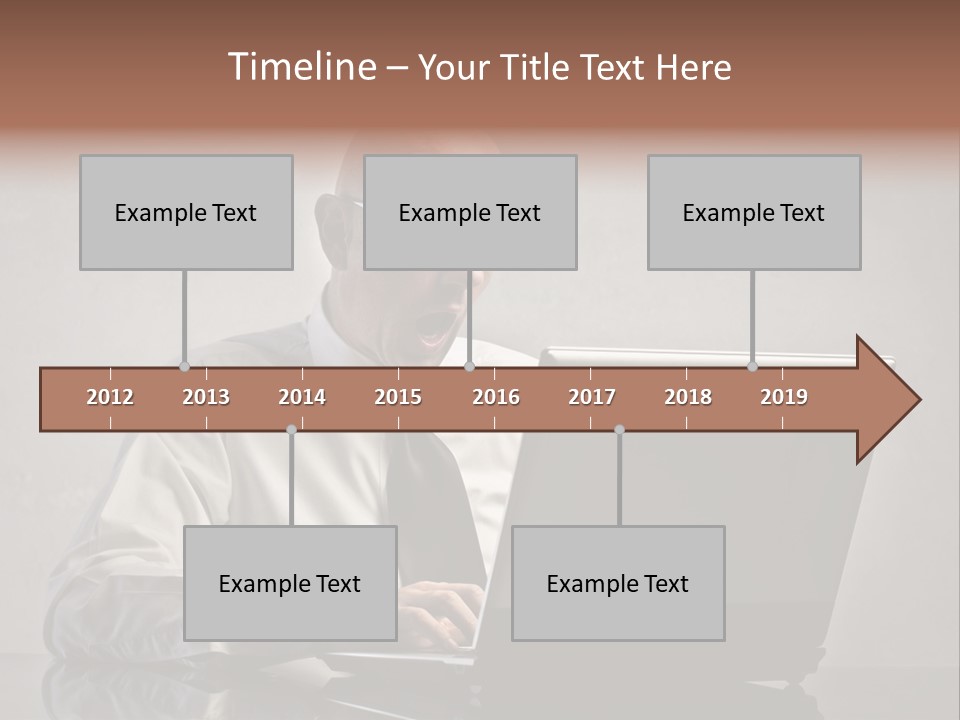 Timeline – Your Title Text Here

Example Text

Example Text

Example Text

2012 2013 2014 2015 2016 2017 2018 2019

Example Text

Example Text